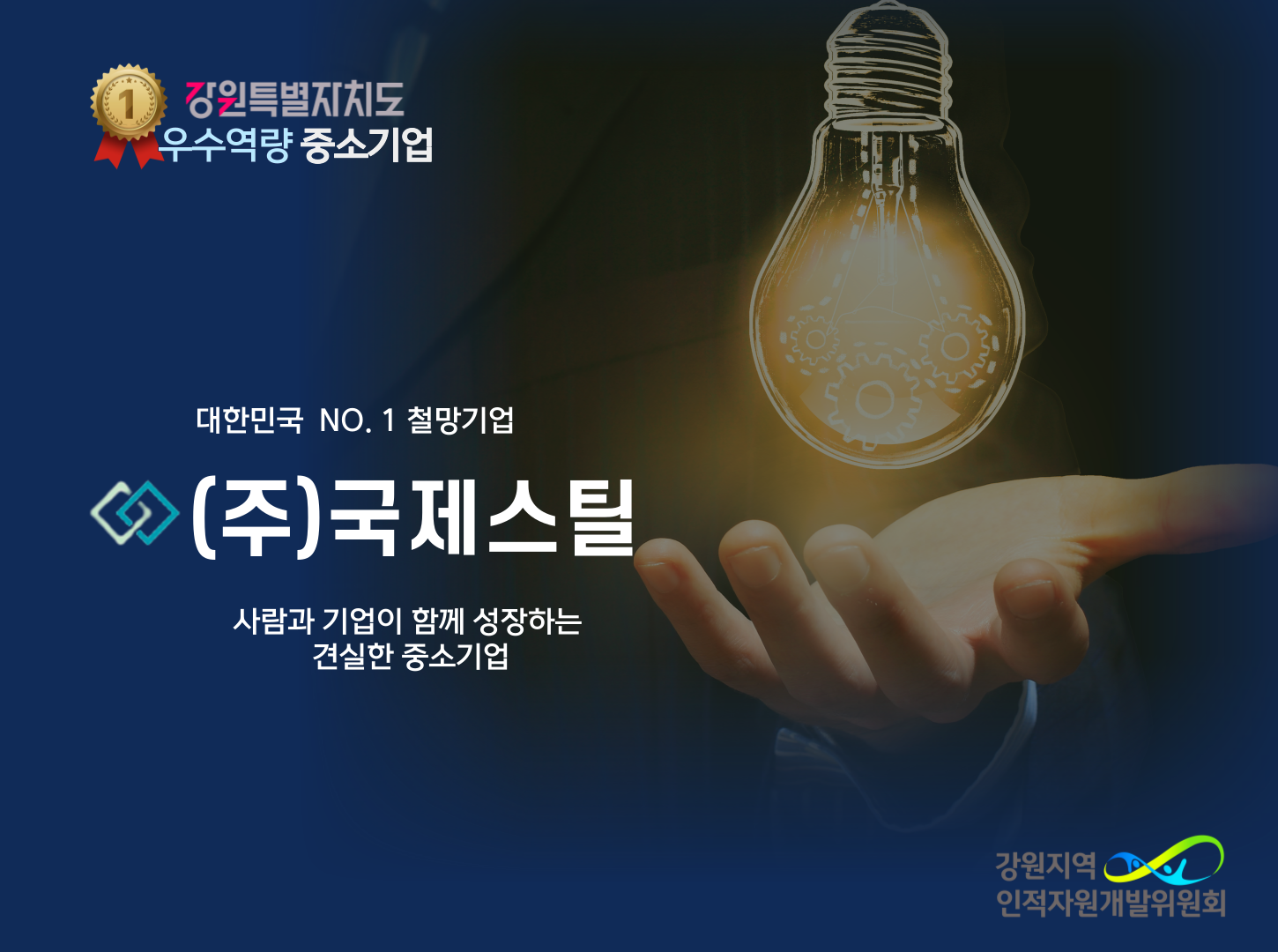 1
강원특별자치도
우수역량 중소기업

대한민국 NO. 1 철망기업

(주)국제스틸

사람과 기업이 함께 성장하는
견실한 중소기업

강원지역
인적자원개발위원회